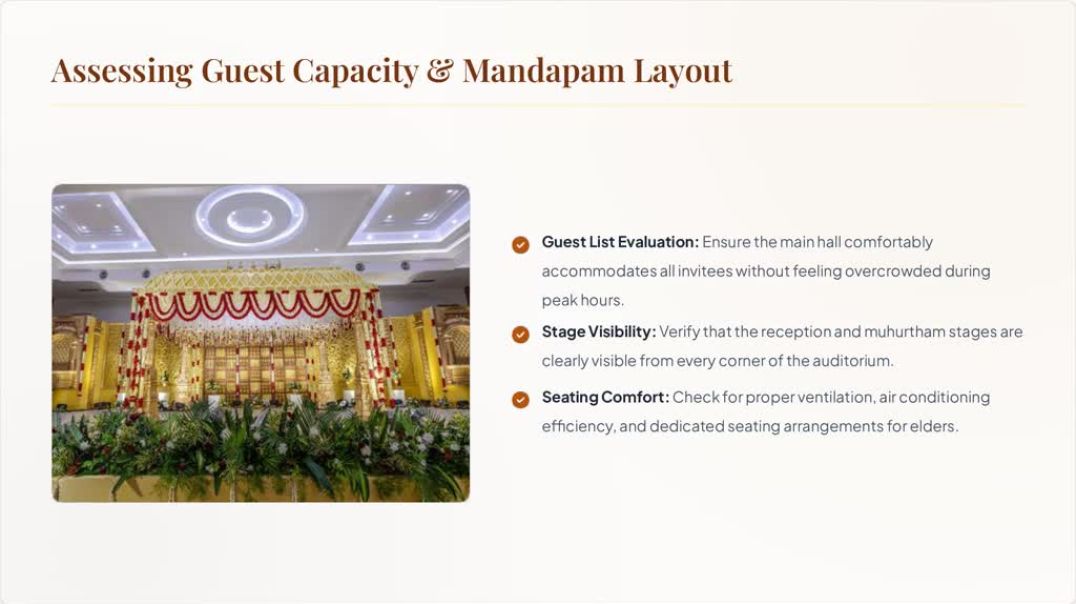 Assessing Guest Capacity & Mandapam Layout

Guest List Evaluation: Ensure the main hall comfortably accommodates all invitees without feeling overcrowded during peak hours.

Stage Visibility: Verify that the reception and muhurtham stages are clearly visible from every corner of the auditorium.

Seating Comfort: Check for proper ventilation, air conditioning efficiency, and dedicated seating arrangements for elders.